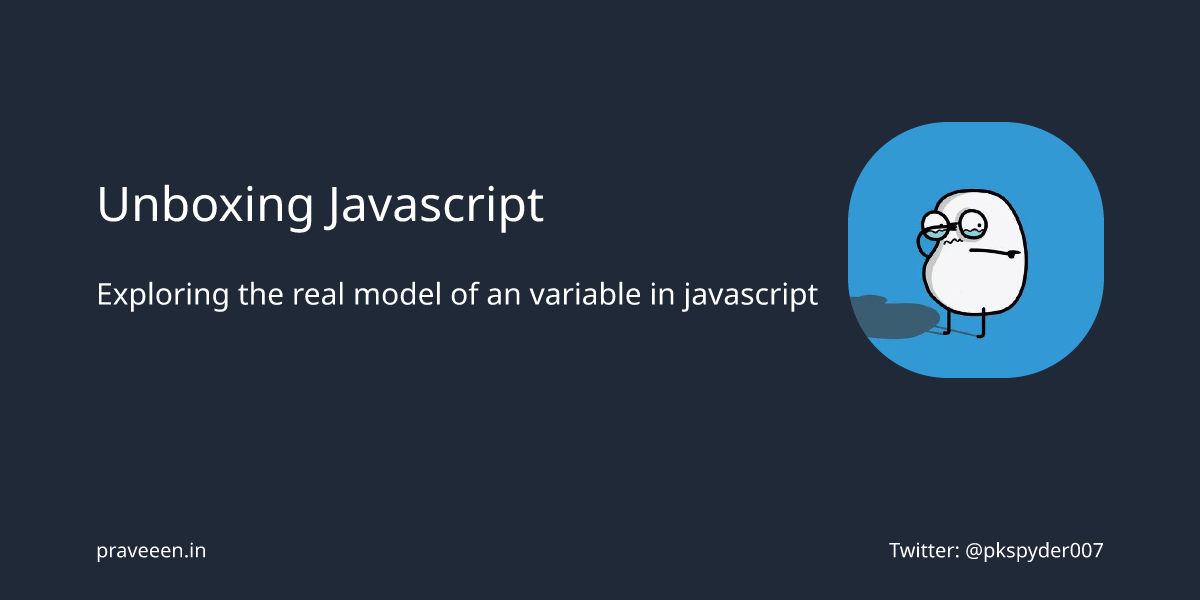 Unboxing Javascript

Exploring the real model of an variable in javascript

praveeen.in

Twitter: @pkspyder007